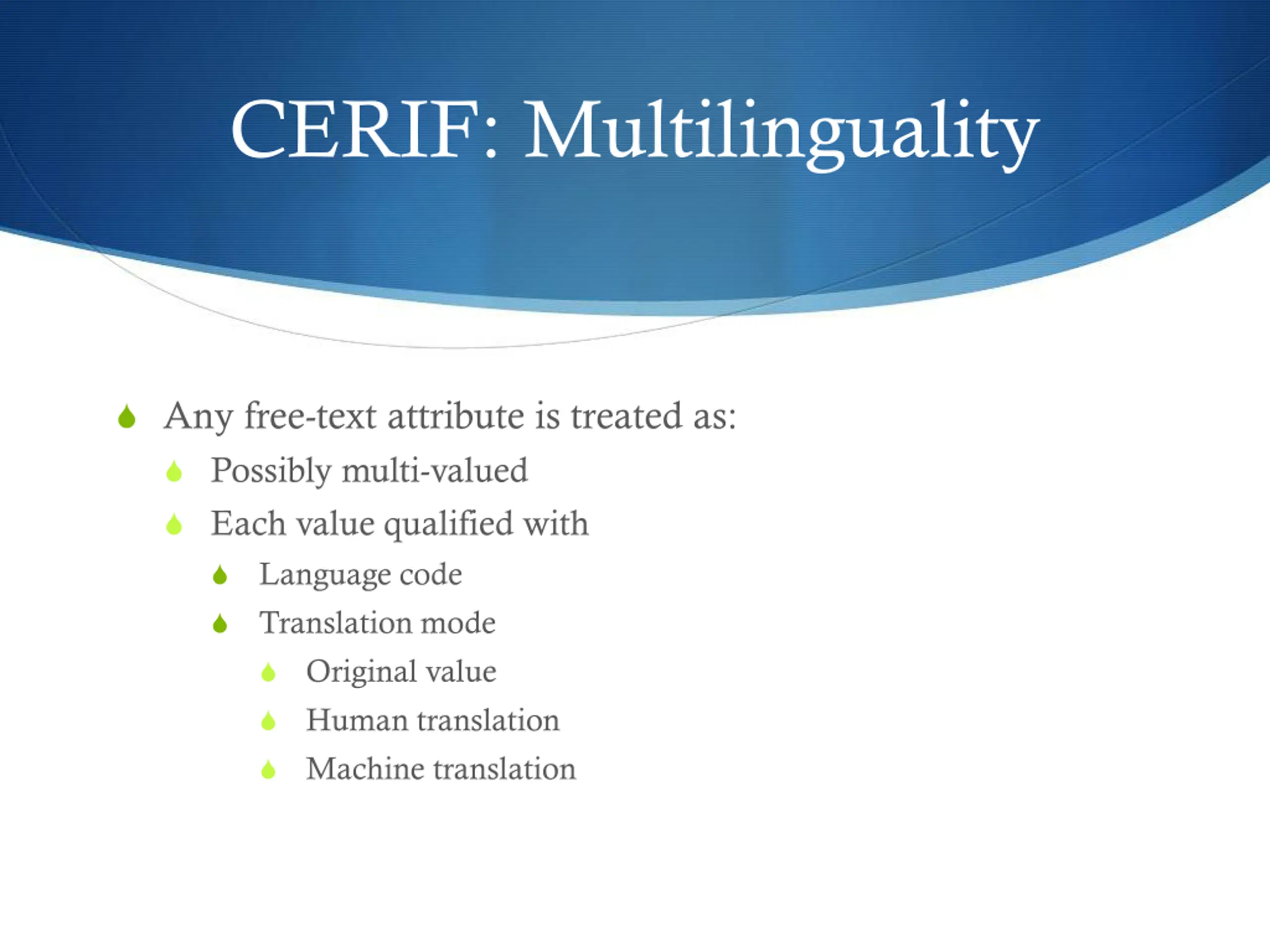 CERIF: Multilinguality

Any free-text attribute is treated as:

Possibly multi-valued

Each value qualified with

Language code

Translation mode

Original value

Human translation

Machine translation